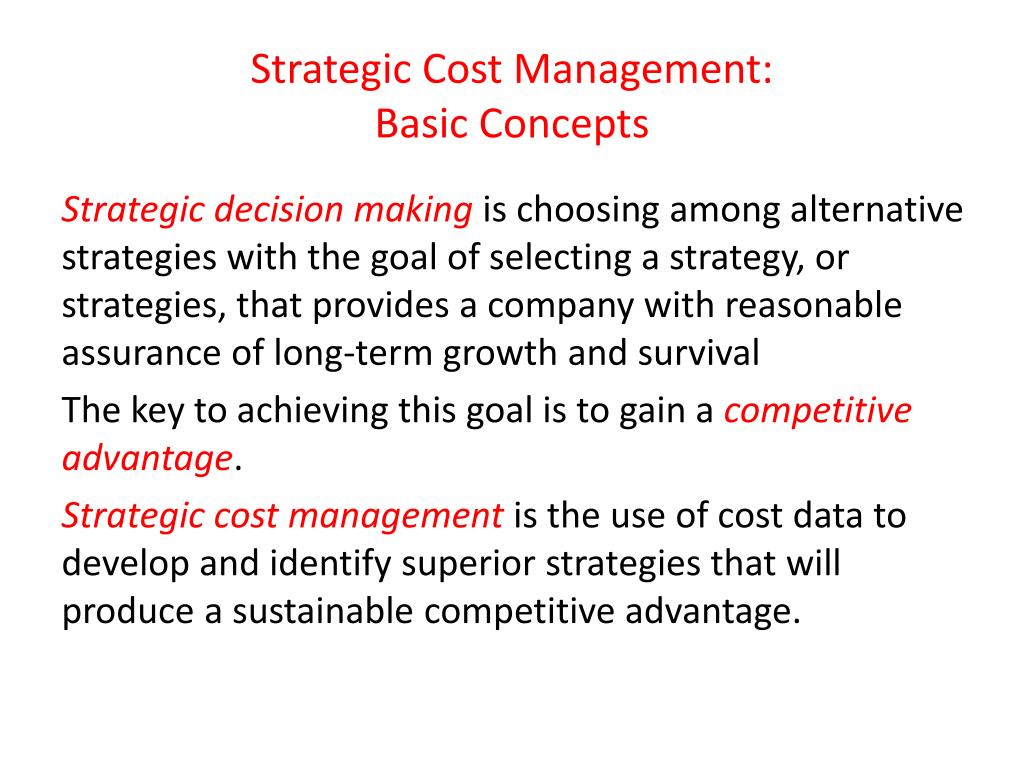 Strategic Cost Management:
Basic Concepts

Strategic decision making is choosing among alternative strategies with the goal of selecting a strategy, or strategies, that provides a company with reasonable assurance of long-term growth and survival

The key to achieving this goal is to gain a competitive advantage.

Strategic cost management is the use of cost data to develop and identify superior strategies that will produce a sustainable competitive advantage.